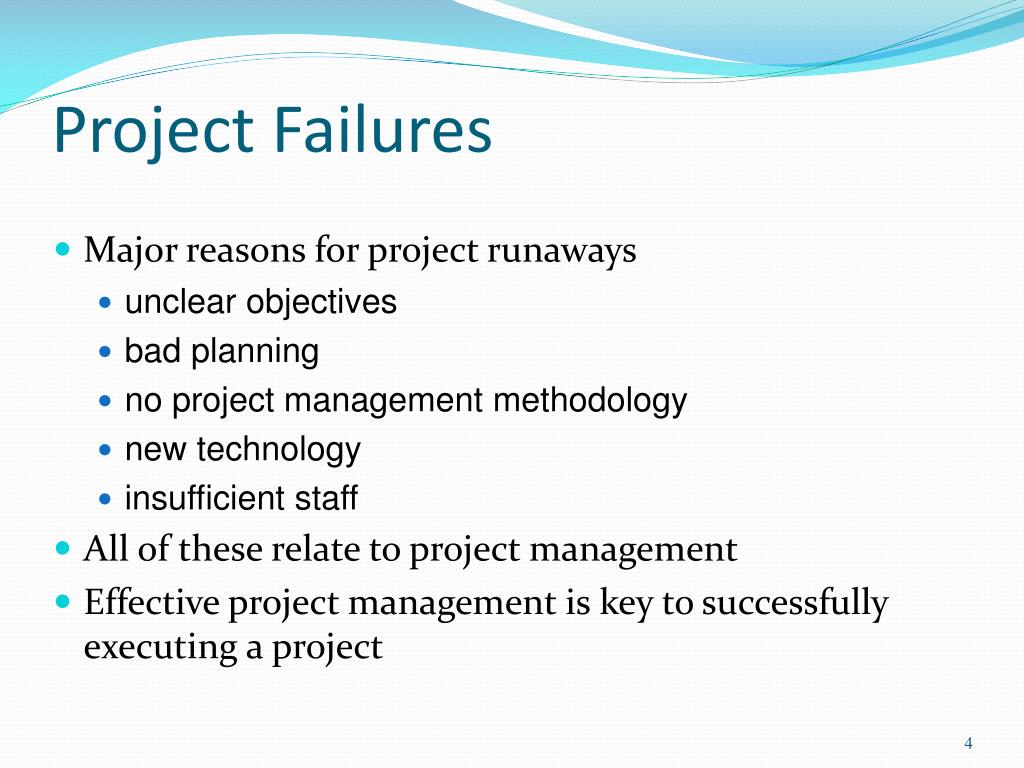 Project Failures

- Major reasons for project runaways
  - unclear objectives
  - bad planning
  - no project management methodology
  - new technology
  - insufficient staff
- All of these relate to project management
- Effective project management is key to successfully executing a project

4